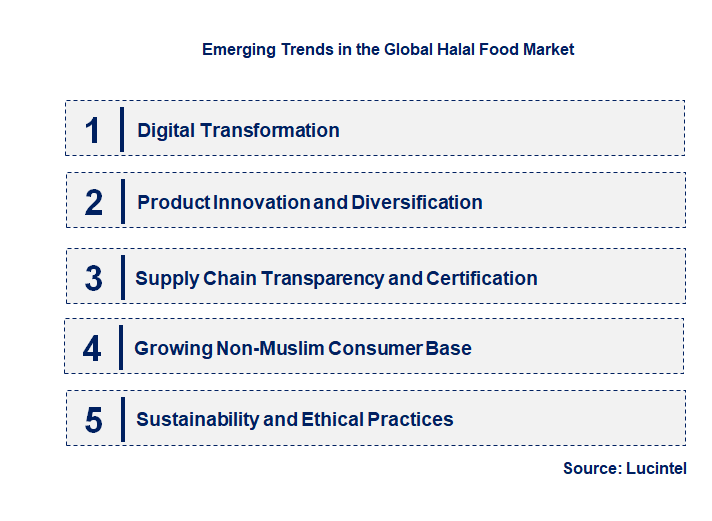 Emerging Trends in the Global Halal Food Market

1 Digital Transformation

2 Product Innovation and Diversification

3 Supply Chain Transparency and Certification

4 Growing Non-Muslim Consumer Base

5 Sustainability and Ethical Practices

Source: Lucintel